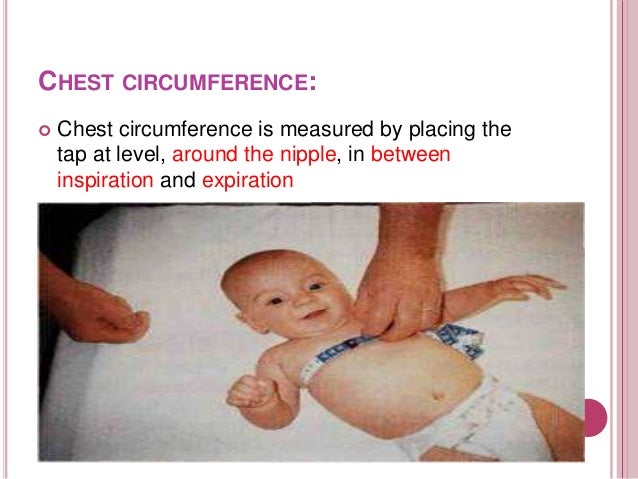 CHEST CIRCUMFERENCE:

Chest circumference is measured by placing the tap at level, around the nipple, in between inspiration and expiration